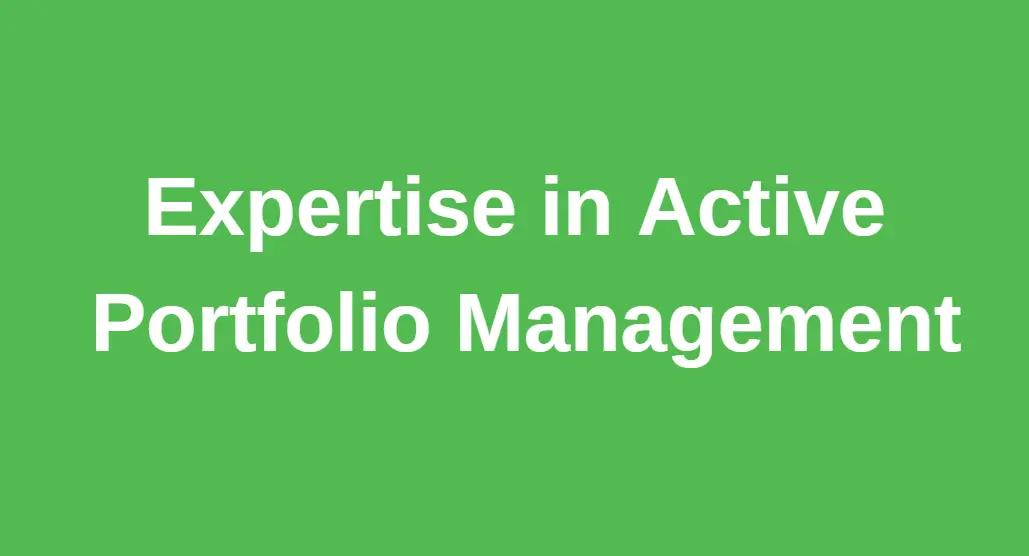 Expertise in Active Portfolio Management